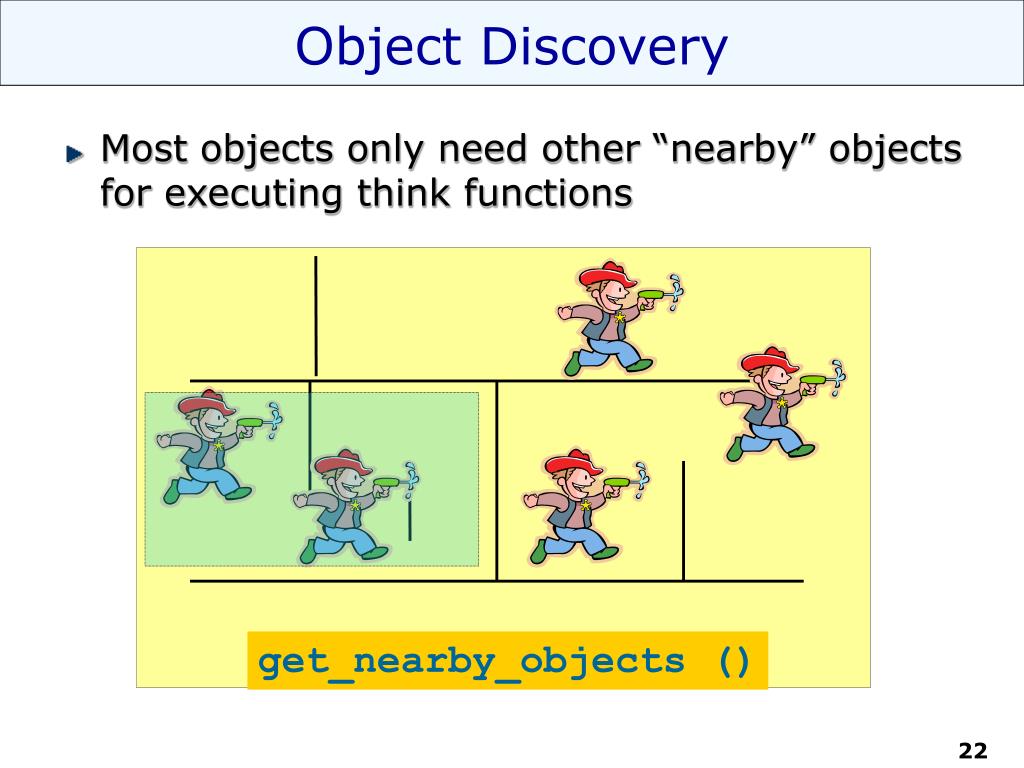 Object Discovery

Most objects only need other “nearby” objects for executing think functions

get_nearby_objects ()

22